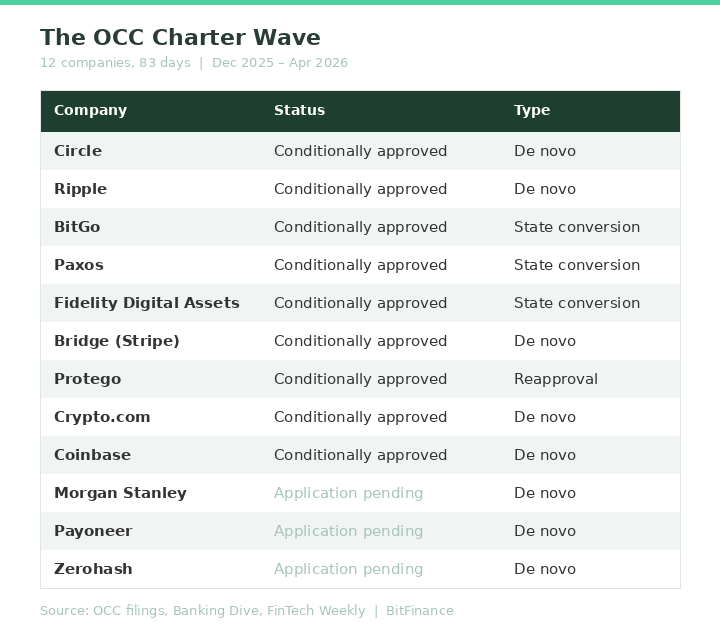 The OCC Charter Wave

12 companies, 83 days | Dec 2025 – Apr 2026

| Company | Status | Type |
|---|---|---|
| Circle | Conditionally approved | De novo |
| Ripple | Conditionally approved | De novo |
| BitGo | Conditionally approved | State conversion |
| Paxos | Conditionally approved | State conversion |
| Fidelity Digital Assets | Conditionally approved | State conversion |
| Bridge (Stripe) | Conditionally approved | De novo |
| Protego | Conditionally approved | Reapproval |
| Crypto.com | Conditionally approved | De novo |
| Coinbase | Conditionally approved | De novo |
| Morgan Stanley | Application pending | De novo |
| Payoneer | Application pending | De novo |
| Zerohash | Application pending | De novo |

Source: OCC filings, Banking Dive, FinTech Weekly | BitFinance